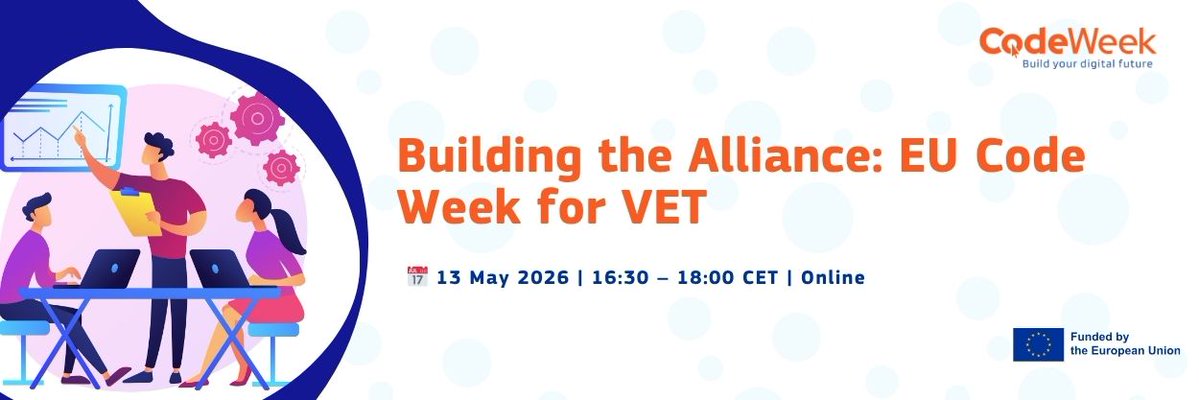 CodeWeek
Build your digital future

Building the Alliance: EU Code Week for VET

17 13 May 2026 | 16:30 – 18:00 CET | Online

Funded by the European Union